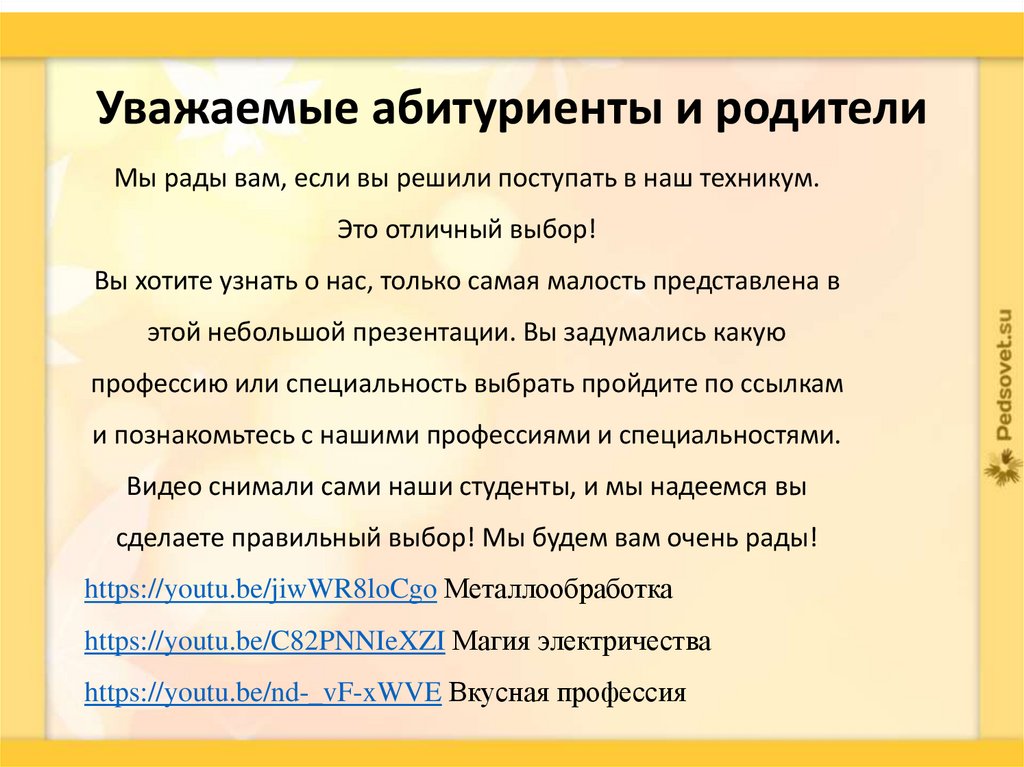 Уважаемые абитуриенты и родители

Мы рады вам, если вы решили поступать в наш техникум.

Это отличный выбор!

Вы хотите узнать о нас, только самая малость представлена в этой небольшой презентации. Вы задумались какую профессию или специальность выбрать пройдите по ссылкам и познакомьтесь с нашими профессиями и специальностями.

Видео снимали сами наши студенты, и мы надеемся вы сделаете правильный выбор! Мы будем вам очень рады!

https://youtu.be/jiwWR8loCgo Металлообработка

https://youtu.be/C82PNNIeXZI Магия электричества

https://youtu.be/nd-_vF-xWVE Вкусная профессия

Pedsovet.su